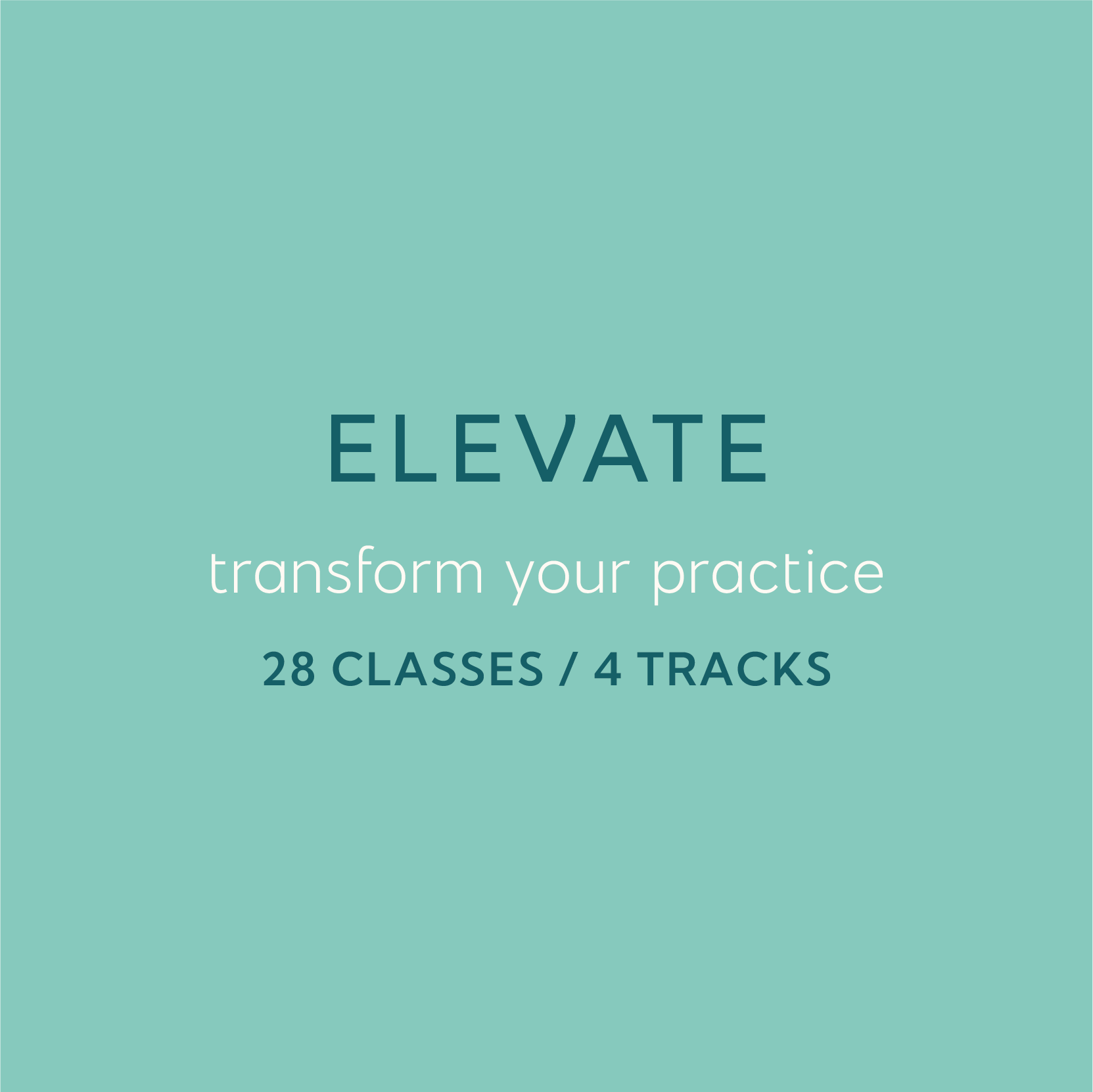 ELEVATE

transform your practice

28 CLASSES / 4 TRACKS